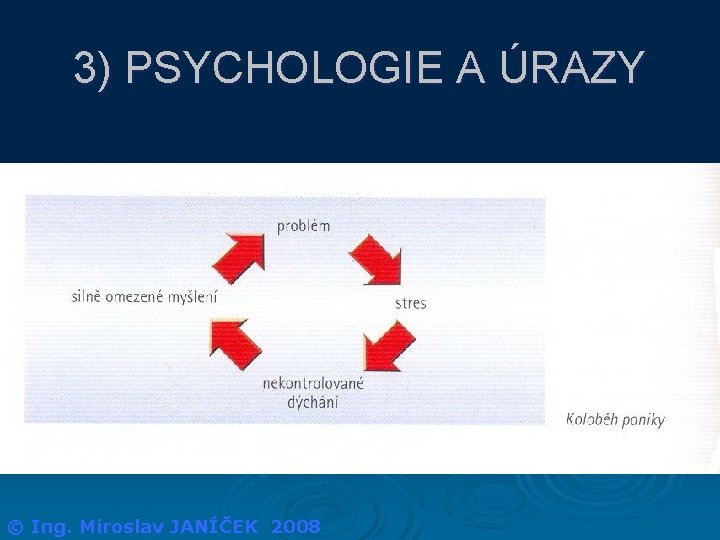 3) PSYCHOLOGIE A ÚRAZY

problém

stres

nekontrolované dýchání

silně omezené myšlení

Koloběh paniky

© Ing. Miroslav JANÍČEK 2008